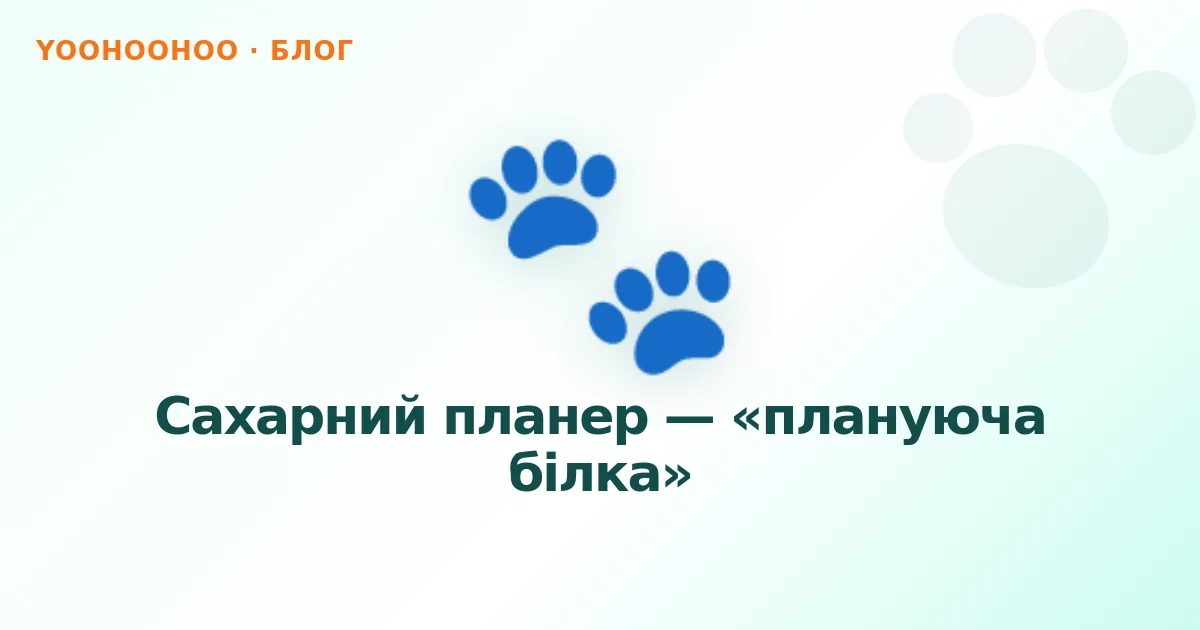 YOOHOOHOO · БЛОГ

Сахарний планер — «плануюча білка»